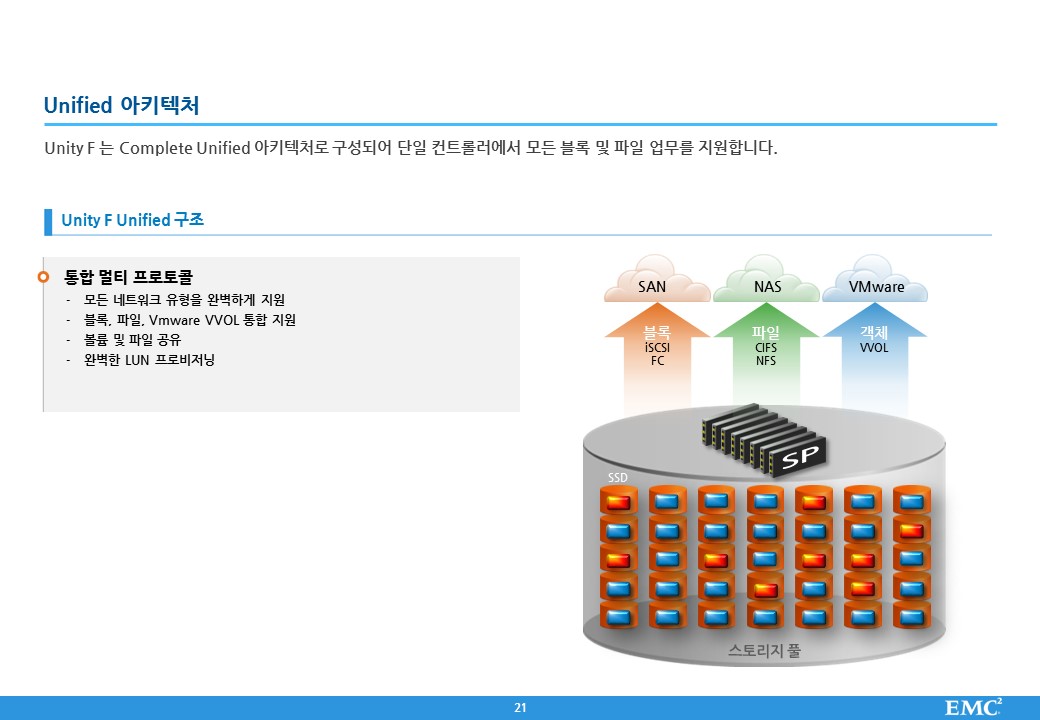 Unified 아키텍처

Unity F 는 Complete Unified 아키텍처로 구성되어 단일 컨트롤러에서 모든 블록 및 파일 업무를 지원합니다.

Unity F Unified 구조

통합 멀티 프로토콜
- 모든 네트워크 유형을 완벽하게 지원
- 블록, 파일, Vmware VVOL 통합 지원
- 볼륨 및 파일 공유
- 완벽한 LUN 프로비저닝

SAN
NAS
VMware
블록
iSCSI
FC
파일
CIFS
NFS
객체
VVOL
SP
SSD
스토리지 풀

21
EMC$^2$